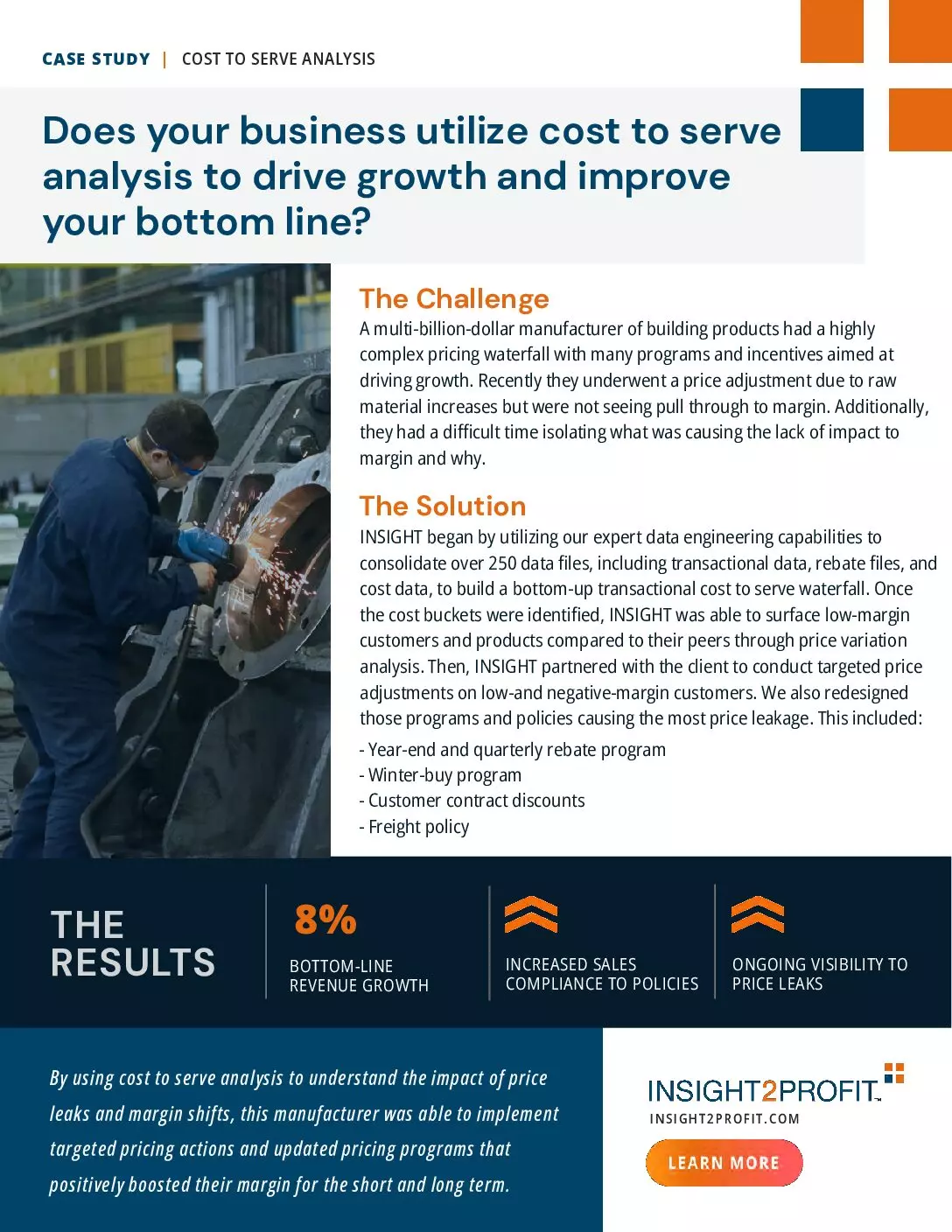 CASE STUDY | COST TO SERVE ANALYSIS

Does your business utilize cost to serve analysis to drive growth and improve your bottom line?

The Challenge
A multi-billion-dollar manufacturer of building products had a highly complex pricing waterfall with many programs and incentives aimed at driving growth. Recently they underwent a price adjustment due to raw material increases but were not seeing pull through to margin. Additionally, they had a difficult time isolating what was causing the lack of impact to margin and why.

The Solution
INSIGHT began by utilizing our expert data engineering capabilities to consolidate over 250 data files, including transactional data, rebate files, and cost data, to build a bottom-up transactional cost to serve waterfall. Once the cost buckets were identified, INSIGHT was able to surface low-margin customers and products compared to their peers through price variation analysis. Then, INSIGHT partnered with the client to conduct targeted price adjustments on low-and negative-margin customers. We also redesigned those programs and policies causing the most price leakage. This included:
- Year-end and quarterly rebate program
- Winter-buy program
- Customer contract discounts
- Freight policy

THE RESULTS

8%
BOTTOM-LINE REVENUE GROWTH

INCREASED SALES COMPLIANCE TO POLICIES

ONGOING VISIBILITY TO PRICE LEAKS

By using cost to serve analysis to understand the impact of price leaks and margin shifts, this manufacturer was able to implement targeted pricing actions and updated pricing programs that positively boosted their margin for the short and long term.

INSIGHT2PROFIT
INSIGHT2PROFIT.COM
LEARN MORE